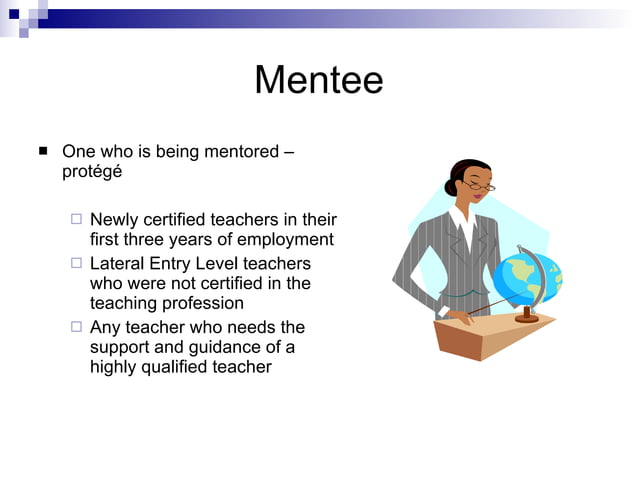 Mentee

■ One who is being mentored – protégé

□ Newly certified teachers in their first three years of employment
□ Lateral Entry Level teachers who were not certified in the teaching profession
□ Any teacher who needs the support and guidance of a highly qualified teacher